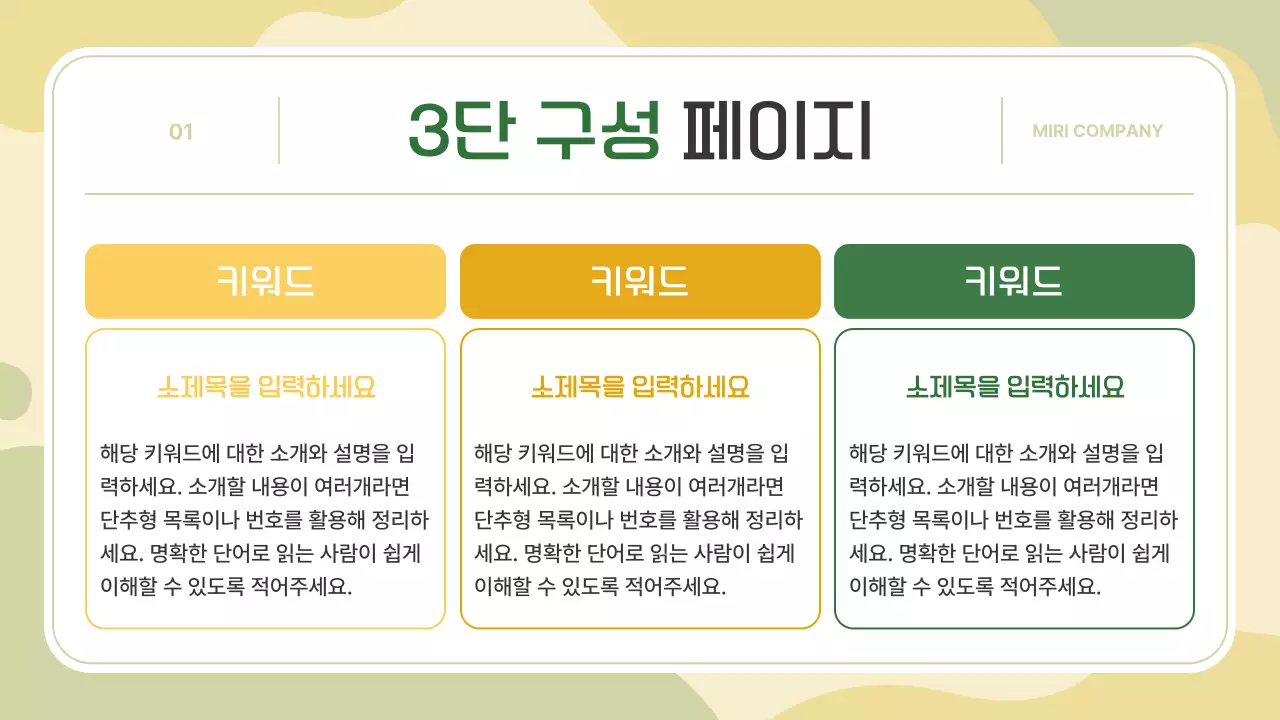 01

3단 구성 페이지

MIRI COMPANY

키워드

소제목을 입력하세요

해당 키워드에 대한 소개와 설명을 입력하세요. 소개할 내용이 여러개라면 단추형 목록이나 번호를 활용해 정리하세요. 명확한 단어로 읽는 사람이 쉽게 이해할 수 있도록 적어주세요.

키워드

소제목을 입력하세요

해당 키워드에 대한 소개와 설명을 입력하세요. 소개할 내용이 여러개라면 단추형 목록이나 번호를 활용해 정리하세요. 명확한 단어로 읽는 사람이 쉽게 이해할 수 있도록 적어주세요.

키워드

소제목을 입력하세요

해당 키워드에 대한 소개와 설명을 입력하세요. 소개할 내용이 여러개라면 단추형 목록이나 번호를 활용해 정리하세요. 명확한 단어로 읽는 사람이 쉽게 이해할 수 있도록 적어주세요.